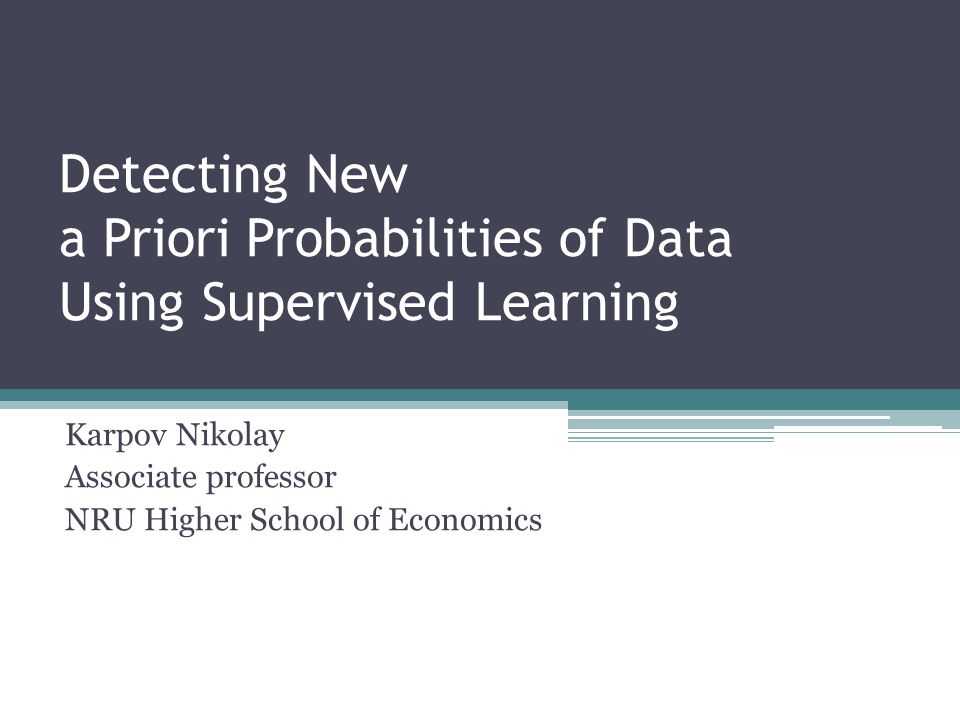 Detecting New
a Priori Probabilities of Data
Using Supervised Learning

Karpov Nikolay
Associate professor
NRU Higher School of Economics